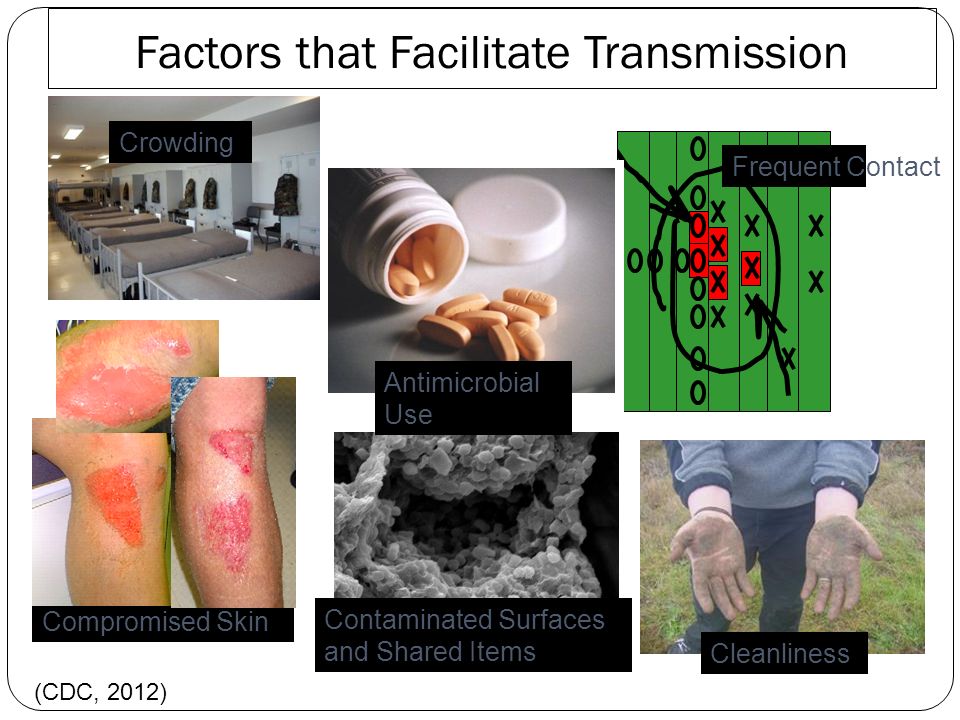 Factors that Facilitate Transmission

Crowding

Antimicrobial Use

Frequent Contact

Compromised Skin

Contaminated Surfaces and Shared Items

Cleanliness

(CDC, 2012)